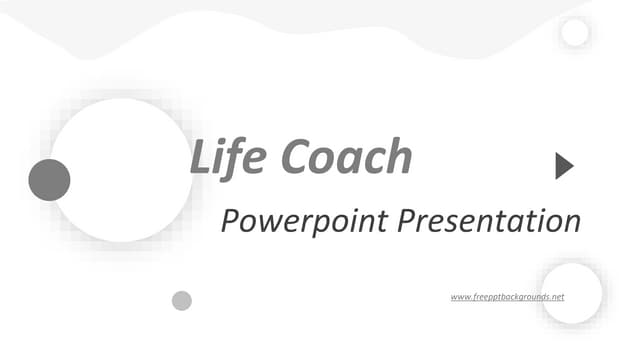 Life Coach

Powerpoint Presentation

www.freepptbackgrounds.net